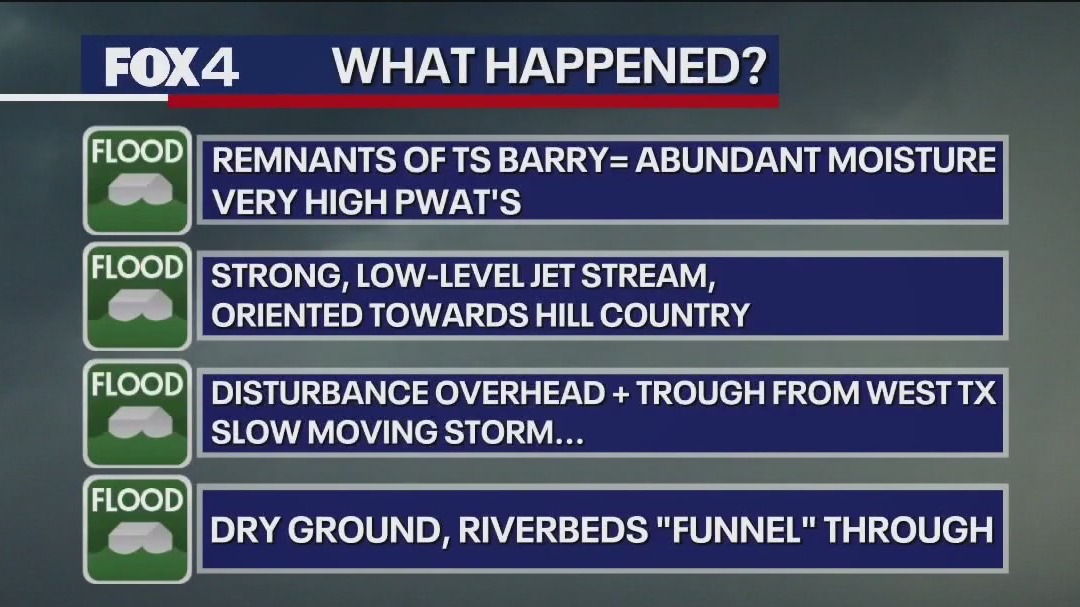 FOX4 WHAT HAPPENED?

FLOOD

REMNANTS OF TS BARRY= ABUNDANT MOISTURE
VERY HIGH PWAT'S

FLOOD

STRONG, LOW-LEVEL JET STREAM,
ORIENTED TOWARDS HILL COUNTRY

FLOOD

DISTURBANCE OVERHEAD + TROUGH FROM WEST TX
SLOW MOVING STORM...

FLOOD

DRY GROUND, RIVERBEDS "FUNNEL" THROUGH